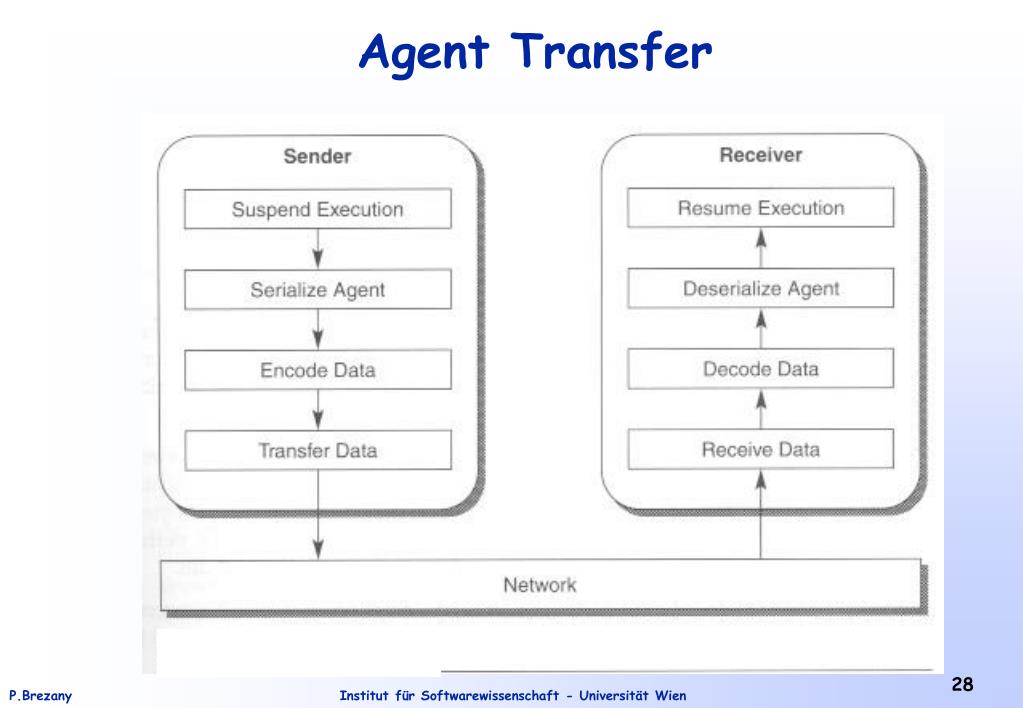 Agent Transfer

Sender

Suspend Execution

Serialize Agent

Encode Data

Transfer Data

Receiver

Resume Execution

Deserialize Agent

Decode Data

Receive Data

Network

P.Brezany

Institut für Softwarewissenschaft - Universität Wien

28